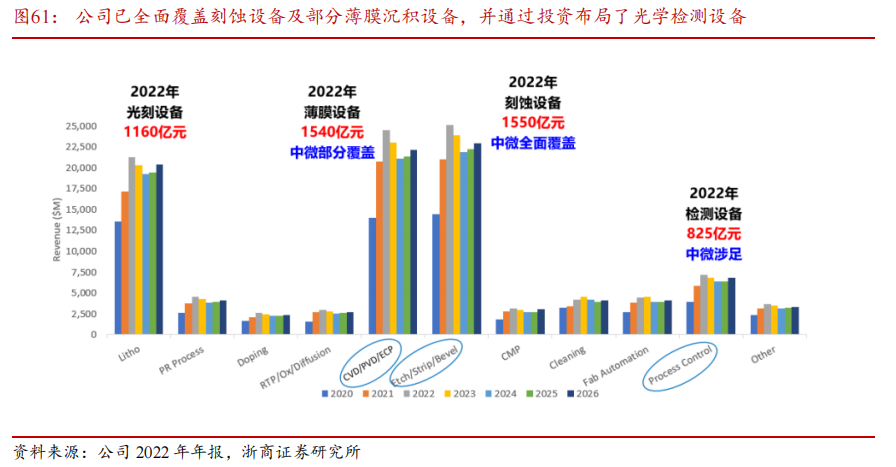 图61：公司已全面覆盖刻蚀设备及部分薄膜沉积设备，并通过投资布局了光学检测设备

2022年
光刻设备
1160亿元

2022年
薄膜设备
1540亿元
中微部分覆盖

2022年
刻蚀设备
1550亿元
中微全面覆盖

2022年
检测设备
825亿元
中微涉足

Revenue ($M)
25,000
22,500
20,000
17,500
15,000
12,500
10,000
7,500
5,000
2,500
0

Litho
PR Process
Doping
RTP/Ox/Diffusion
CVD/PVD/ECP
Etch/Strip/Bevel
CMP
Cleaning
Fab Automation
Process Control
Other

2020 2021 2022 2023 2024 2025 2026

资料来源：公司 2022 年年报，浙商证券研究所